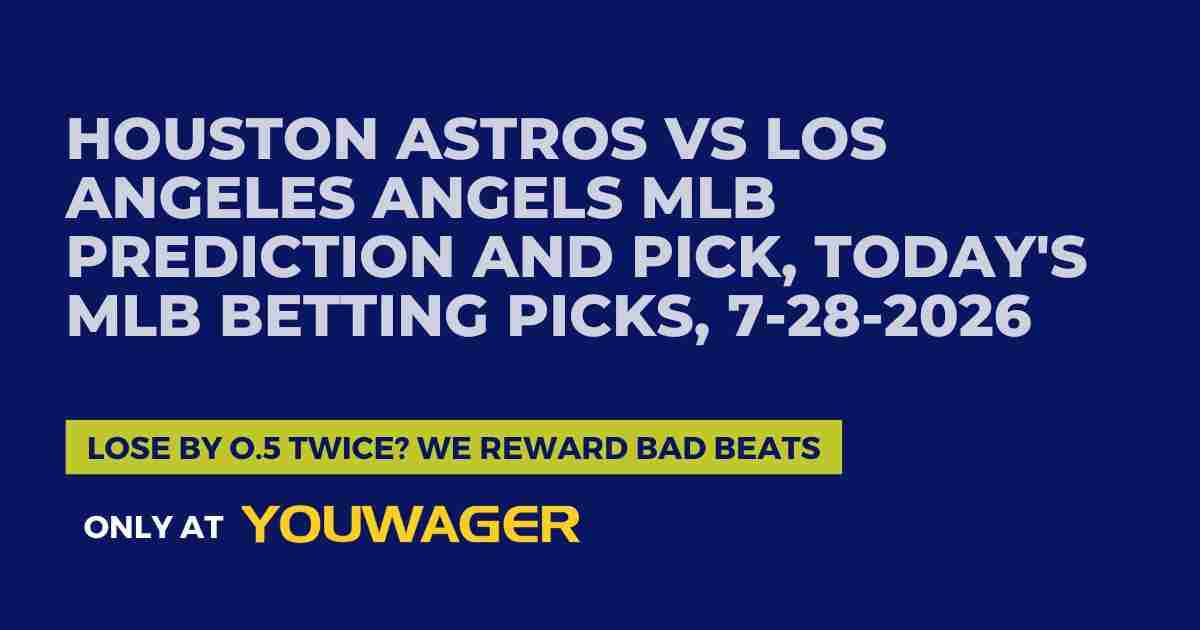 HOUSTON ASTROS VS LOS ANGELES ANGELS MLB PREDICTION AND PICK, TODAY'S MLB BETTING PICKS, 7-28-2026

LOSE BY 0.5 TWICE? WE REWARD BAD BEATS

ONLY AT YOUWAGER